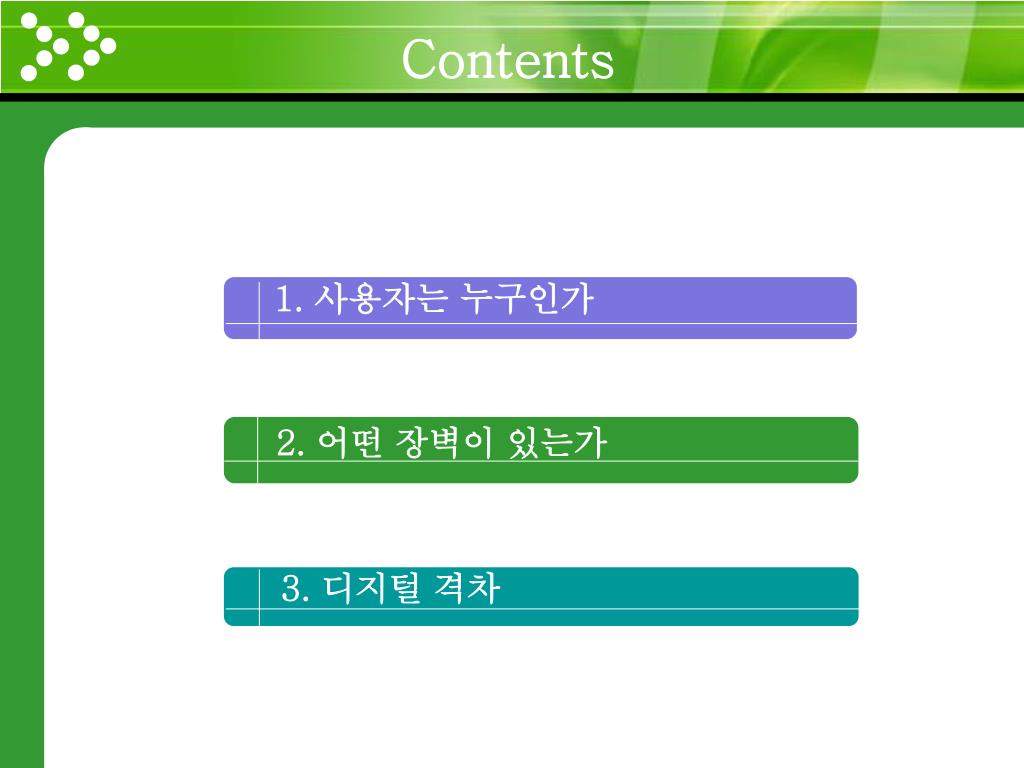 Contents

1. 사용자는 누구인가

2. 어떤 장벽이 있는가

3. 디지털 격차